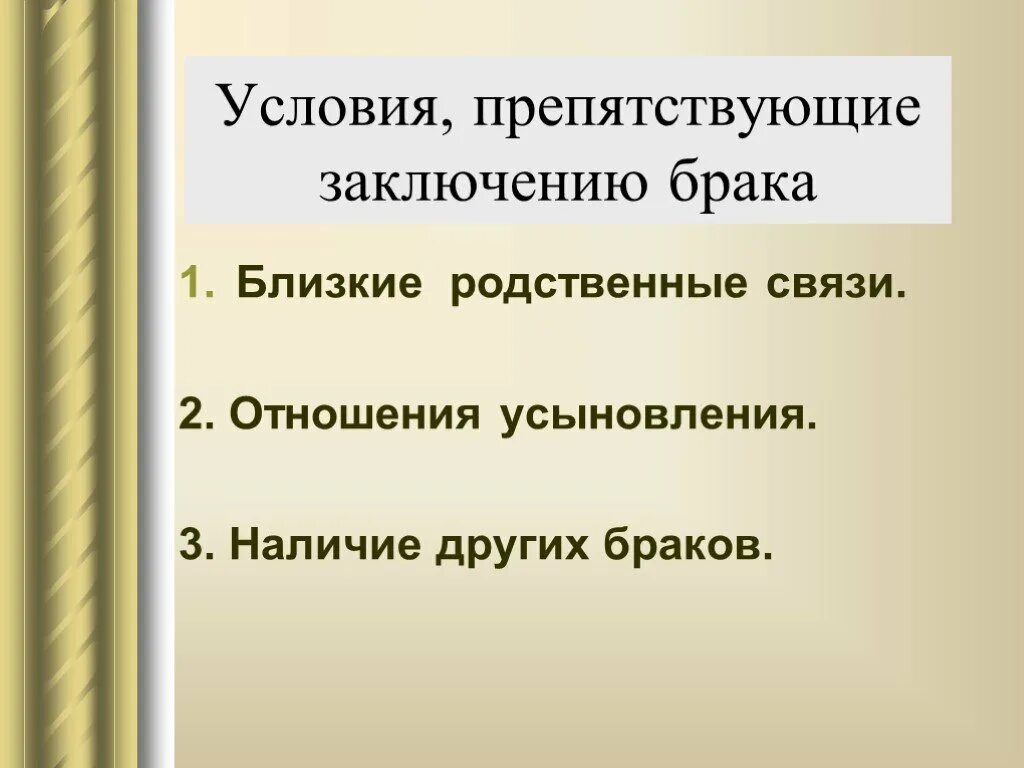 Условия, препятствующие заключению брака

1. Близкие родственные связи.

2. Отношения усыновления.

3. Наличие других браков.